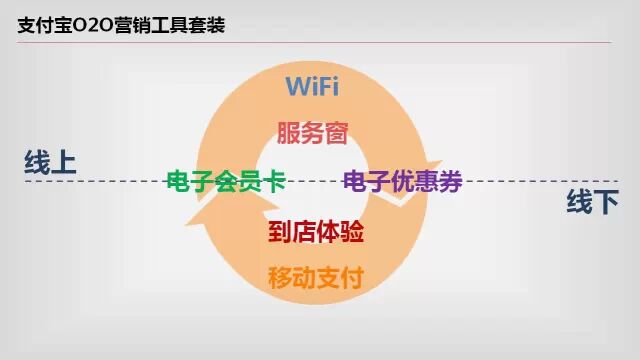 支付宝O2O营销工具套装

WiFi

服务窗

线上

电子会员卡

电子优惠券

线下

到店体验

移动支付